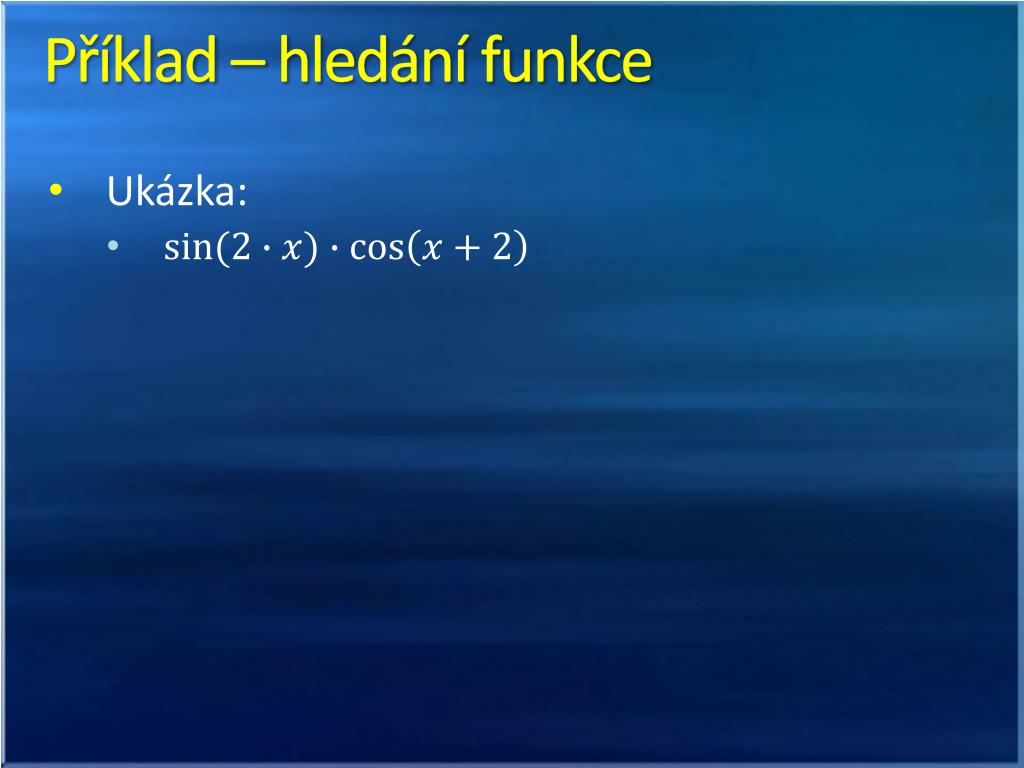 Příklad – hledání funkce

• Ukázka:
  • $\sin(2 \cdot x) \cdot \cos(x + 2)$